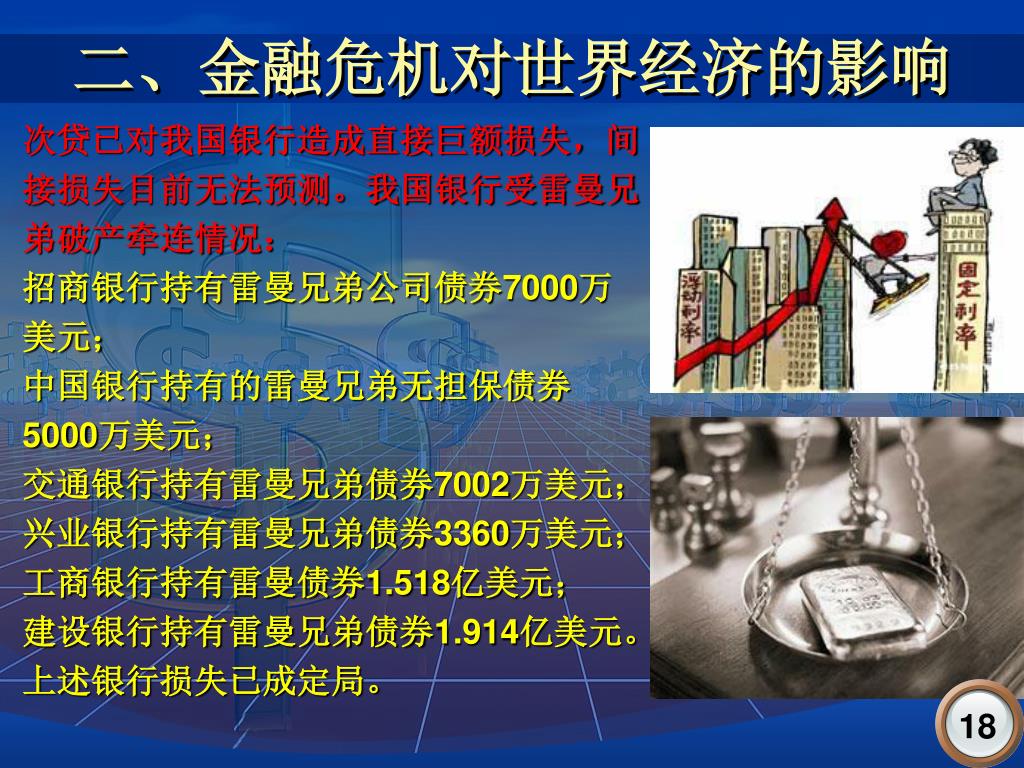 二、金融危机对世界经济的影响

次贷已对我国银行造成直接巨额损失，间接损失目前无法预测。我国银行受雷曼兄弟破产牵连情况：

招商银行持有雷曼兄弟公司债券7000万美元；

中国银行持有的雷曼兄弟无担保债券5000万美元；

交通银行持有雷曼兄弟债券7002万美元；

兴业银行持有雷曼兄弟债券3360万美元；

工商银行持有雷曼债券1.518亿美元；

建设银行持有雷曼兄弟债券1.914亿美元。

上述银行损失已成定局。

浮动利率

固定利率

18